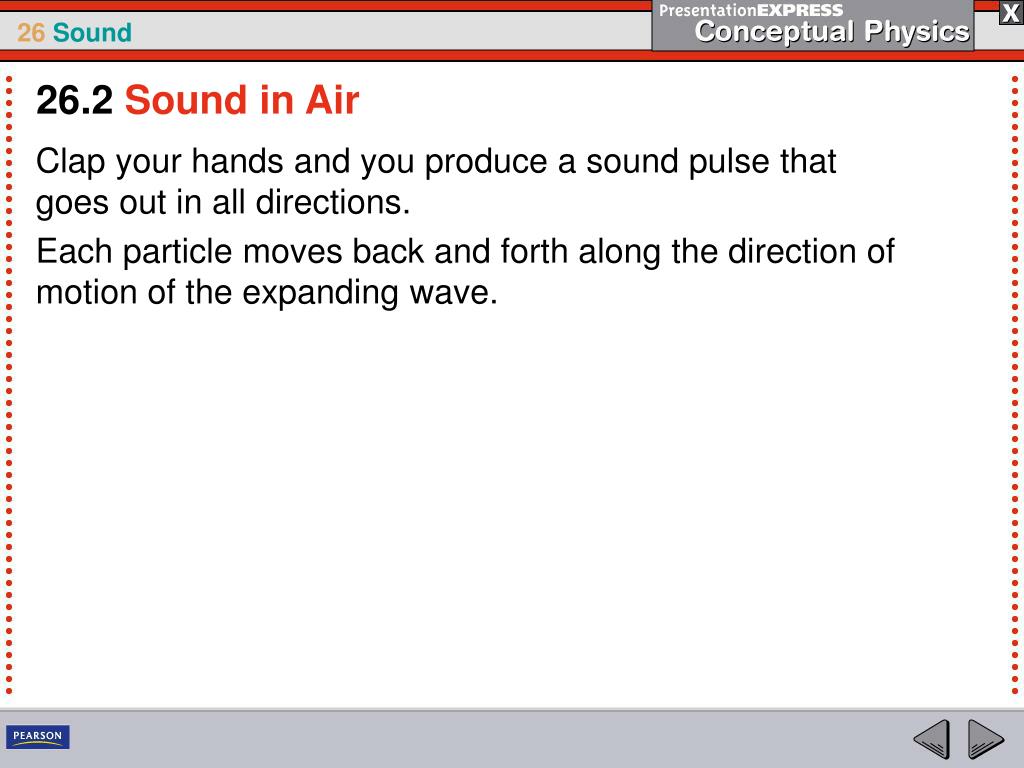 26 Sound

PresentationEXPRESS
Conceptual Physics

X

26.2 Sound in Air

Clap your hands and you produce a sound pulse that goes out in all directions.

Each particle moves back and forth along the direction of motion of the expanding wave.

PEARSON